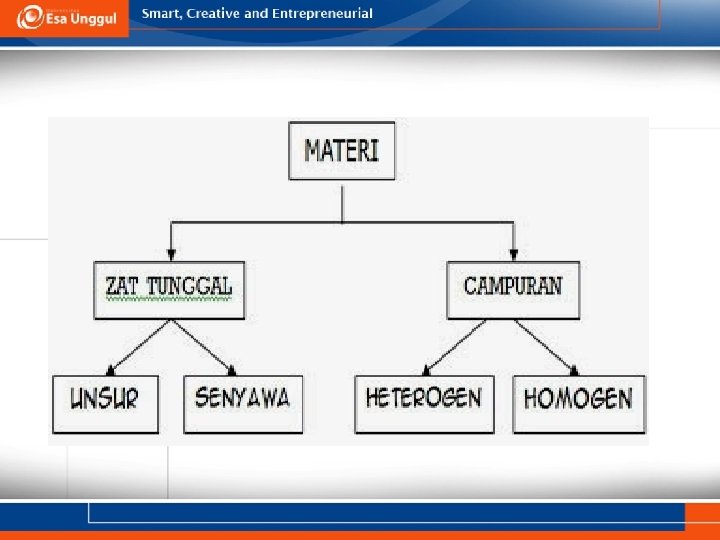 Esa Unggul

Smart, Creative and Entrepreneurial

MATERI

ZAT TUNGGAL

CAMPURAN

UNSUR

SENYAWA

HETEROGEN

HOMOGEN